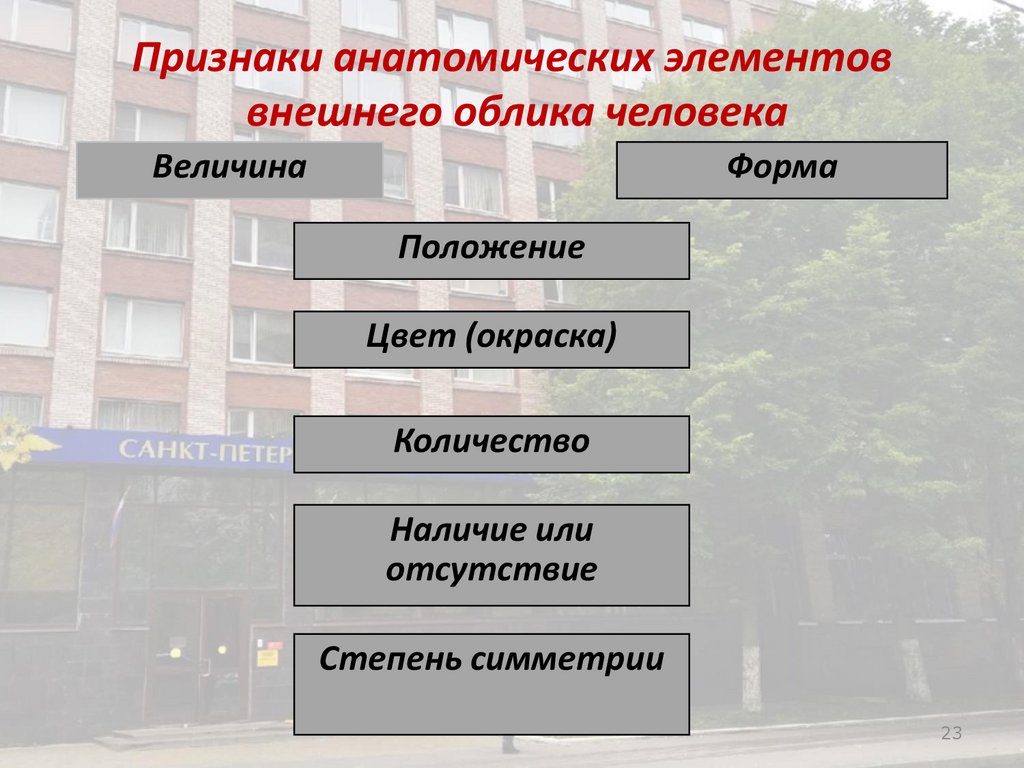 Признаки анатомических элементов внешнего облика человека

Величина

Форма

Положение

Цвет (окраска)

Количество

Наличие или отсутствие

Степень симметрии

САНКТ-ПЕТЕР

23